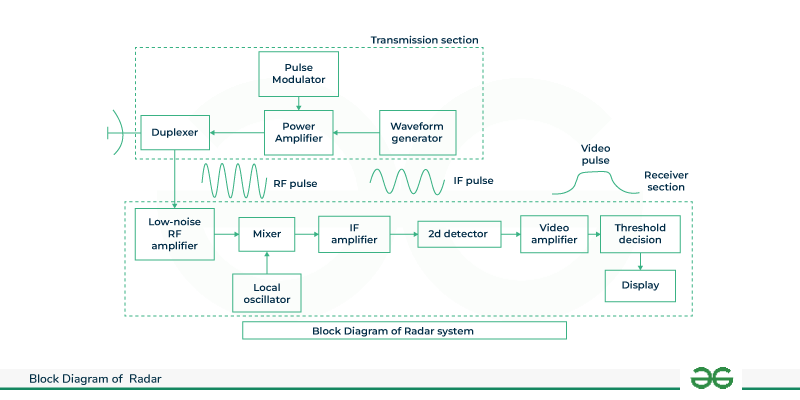 Transmission section

Pulse Modulator

Duplexer

Power Amplifier

Waveform generator

RF pulse

IF pulse

Video pulse

Receiver section

Low-noise RF amplifier

Mixer

IF amplifier

2d detector

Video amplifier

Threshold decision

Local oscillator

Display

Block Diagram of Radar system

Block Diagram of Radar